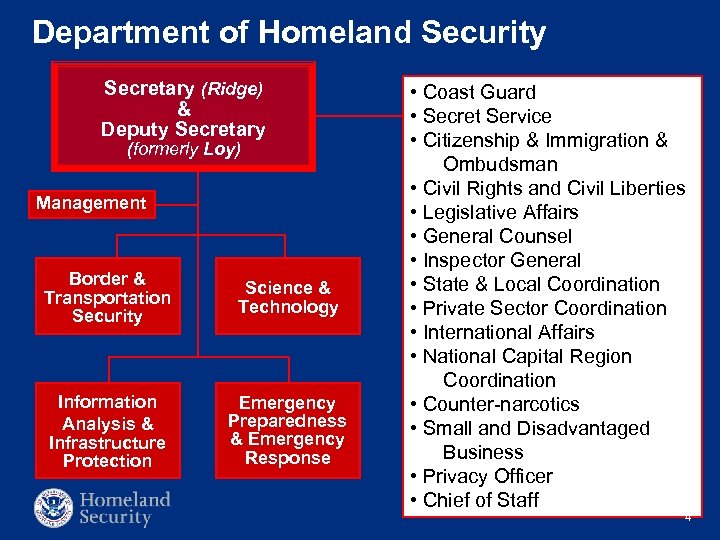 Department of Homeland Security

Secretary (Ridge) & Deputy Secretary (formerly Loy)

Management

Border & Transportation Security

Science & Technology

Information Analysis & Infrastructure Protection

Emergency Preparedness & Emergency Response

• Coast Guard
• Secret Service
• Citizenship & Immigration & Ombudsman
• Civil Rights and Civil Liberties
• Legislative Affairs
• General Counsel
• Inspector General
• State & Local Coordination
• Private Sector Coordination
• International Affairs
• National Capital Region Coordination
• Counter-narcotics
• Small and Disadvantaged Business
• Privacy Officer
• Chief of Staff

Homeland Security

4